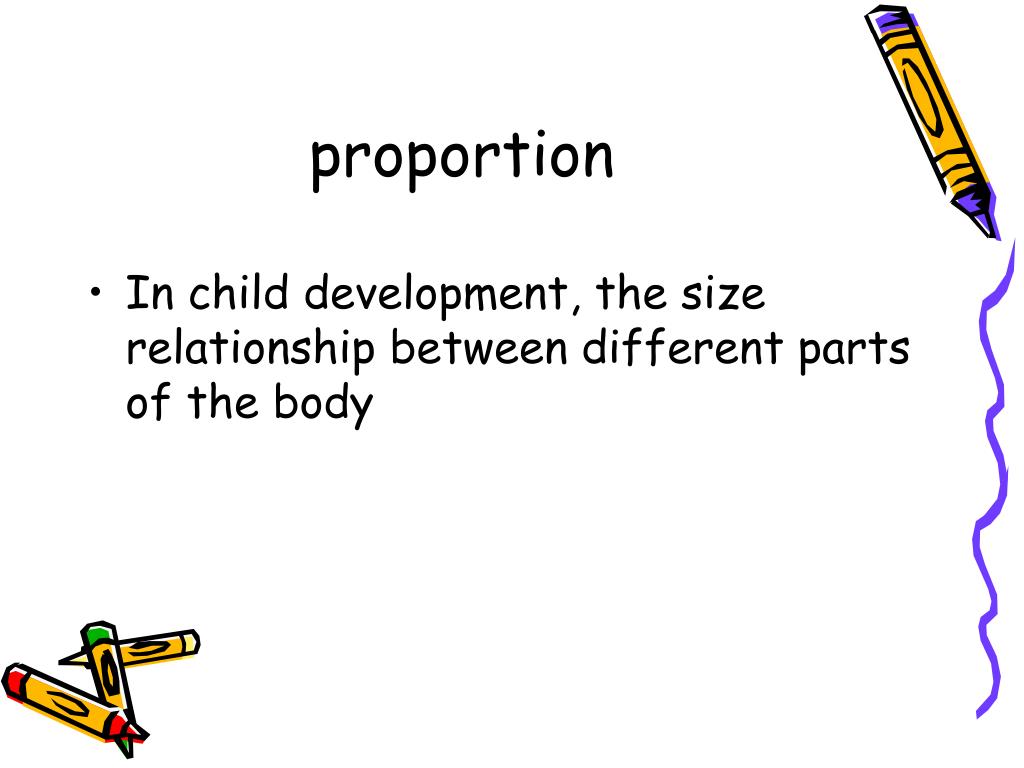 proportion

• In child development, the size relationship between different parts of the body